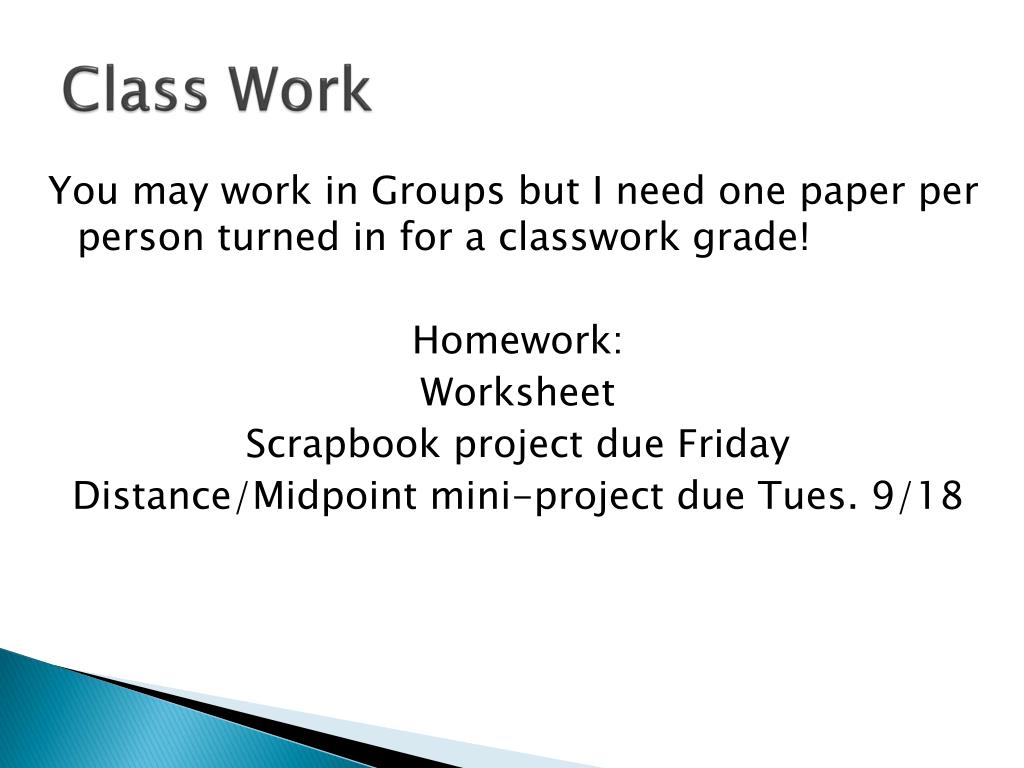 Class Work

You may work in Groups but I need one paper per person turned in for a classwork grade!

Homework:
Worksheet
Scrapbook project due Friday
Distance/Midpoint mini-project due Tues. 9/18